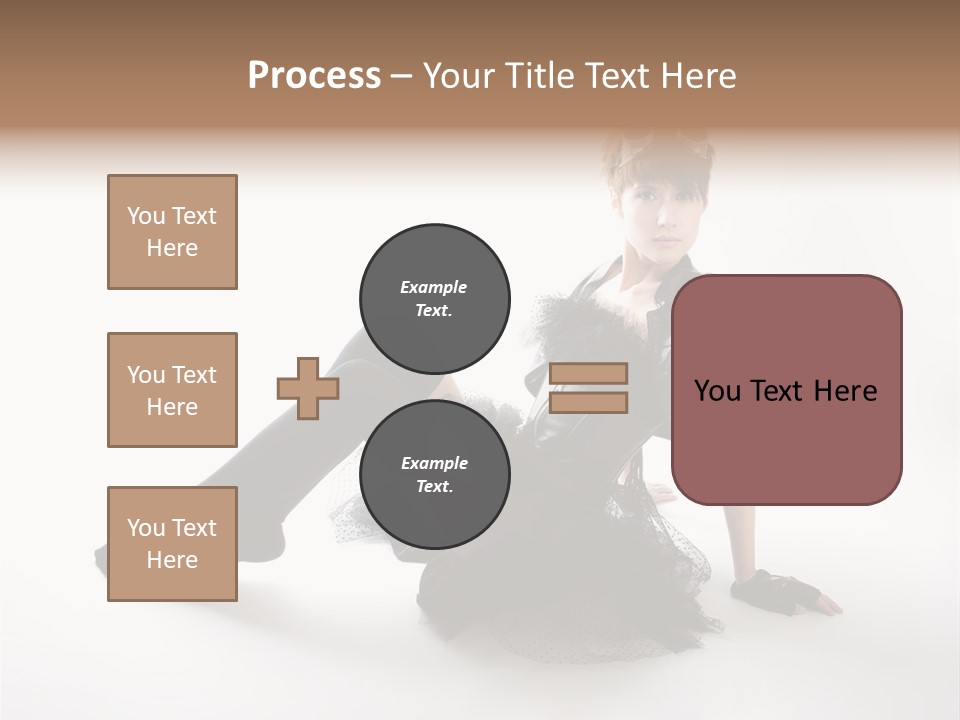 Process – Your Title Text Here

You Text Here

You Text Here

You Text Here

Example Text.

Example Text.

You Text Here